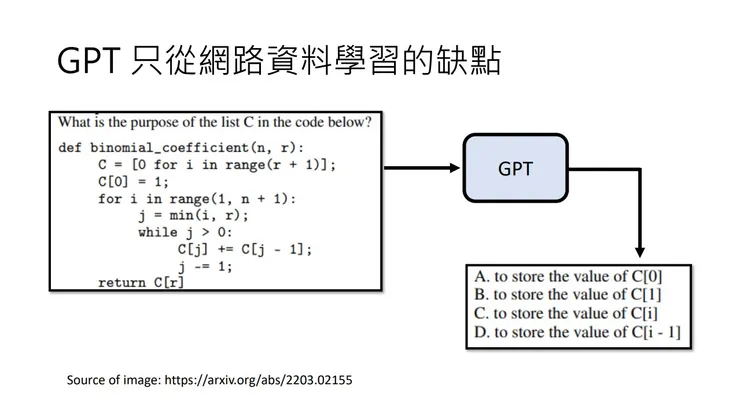 GPT 只從網路資料學習的缺點

What is the purpose of the list C in the code below?

def binomial_coefficient(n, r):
    C = [0 for i in range(r + 1)];
    C[0] = 1;
    for i in range(1, n + 1):
        j = min(i, r);
        while j > 0:
            C[j] += C[j - 1];
            j -= 1;
    return C[r]

GPT

A. to store the value of C[0]
B. to store the value of C[1]
C. to store the value of C[i]
D. to store the value of C[i - 1]

Source of image: https://arxiv.org/abs/2203.02155